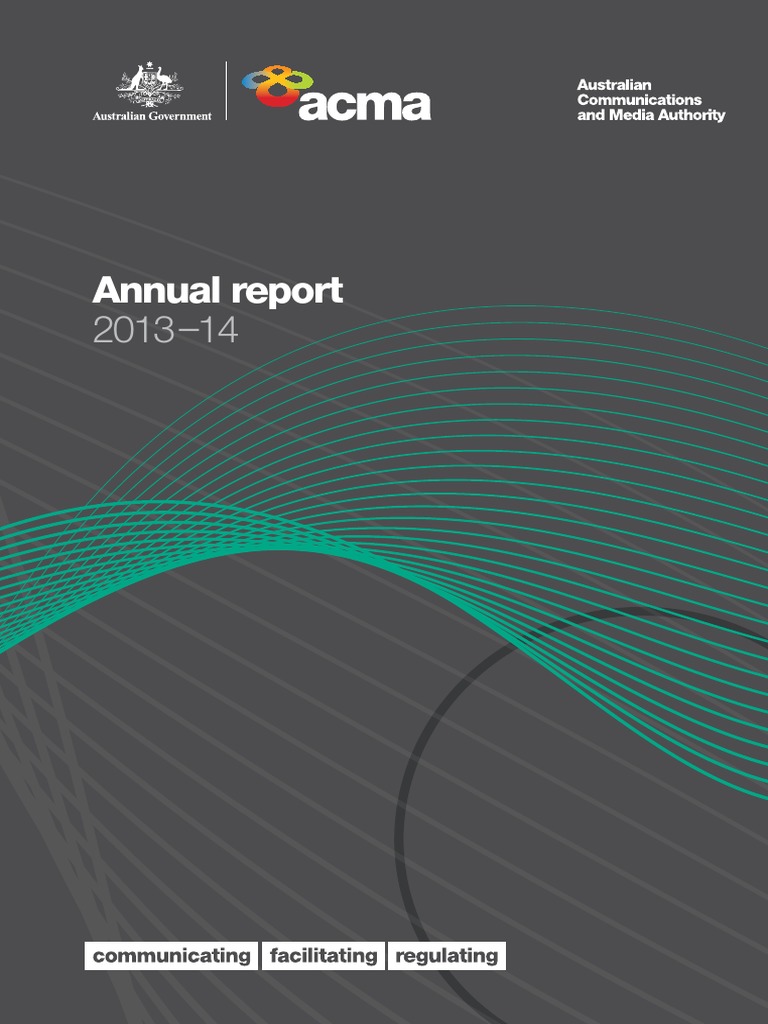 Australian Government

acma

Australian Communications and Media Authority

Annual report
2013–14

communicating facilitating regulating